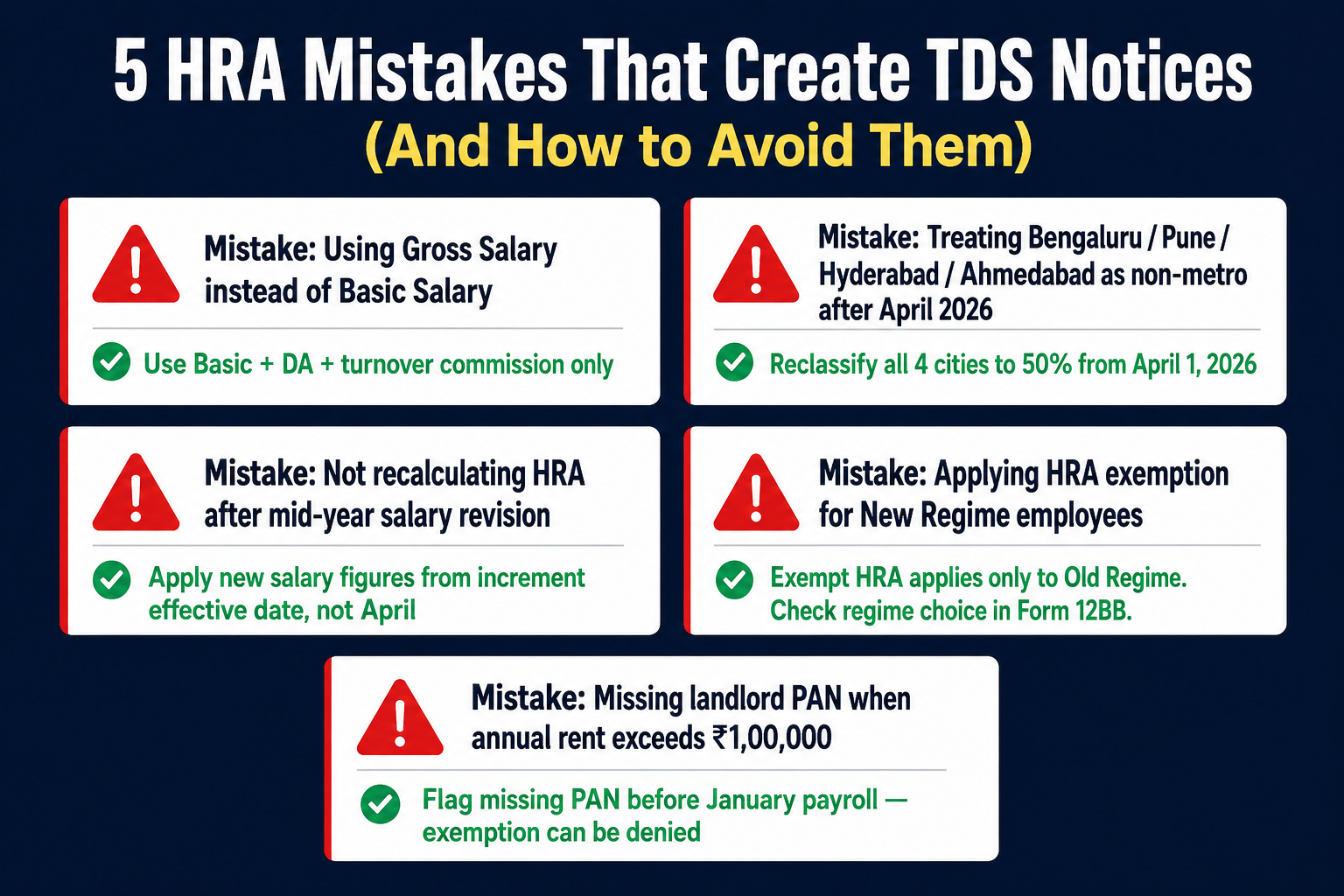 5 HRA Mistakes That Create TDS Notices
(And How to Avoid Them)

Mistake: Using Gross Salary instead of Basic Salary

Use Basic + DA + turnover commission only

Mistake: Treating Bengaluru / Pune / Hyderabad / Ahmedabad as non-metro after April 2026

Reclassify all 4 cities to 50% from April 1, 2026

Mistake: Not recalculating HRA after mid-year salary revision

Apply new salary figures from increment effective date, not April

Mistake: Applying HRA exemption for New Regime employees

Exempt HRA applies only to Old Regime. Check regime choice in Form 12BB.

Mistake: Missing landlord PAN when annual rent exceeds ₹1,00,000

Flag missing PAN before January payroll — exemption can be denied